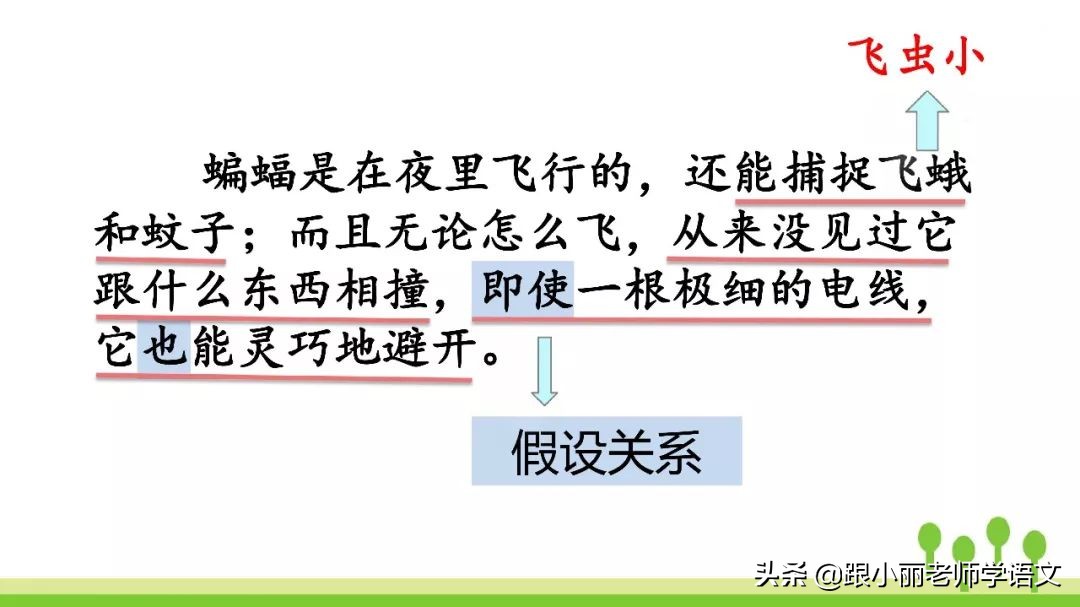 飞虫小

蝙蝠是在夜里飞行的，还能捕捉飞蛾和蚊子；而且无论怎么飞，从来没见过它跟什么东西相撞，即使一根极细的电线，它也能灵巧地避开。

假设关系

头条 @跟小丽老师学语文